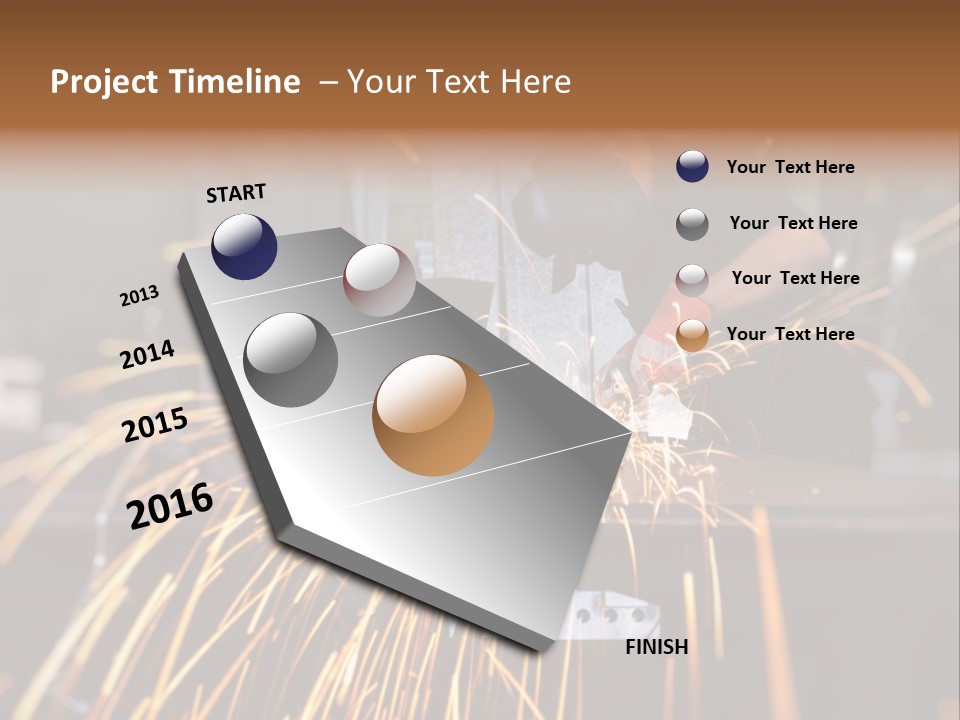 Project Timeline – Your Text Here

START

2013

2014

2015

2016

FINISH

Your Text Here

Your Text Here

Your Text Here

Your Text Here